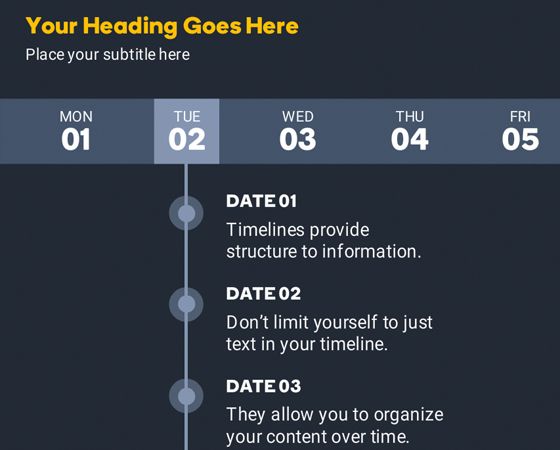 Your Heading Goes Here
Place your subtitle here

MON
01

TUE
02

WED
03

THU
04

FRI
05

DATE 01
Timelines provide structure to information.

DATE 02
Don't limit yourself to just text in your timeline.

DATE 03
They allow you to organize your content over time.